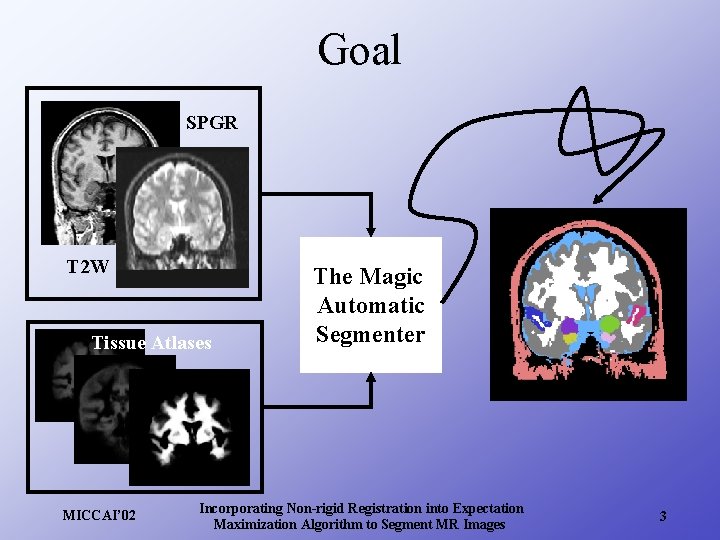 Goal

SPGR

T2W

Tissue Atlases

The Magic Automatic Segmenter

MICCAI'02

Incorporating Non-rigid Registration into Expectation Maximization Algorithm to Segment MR Images

3